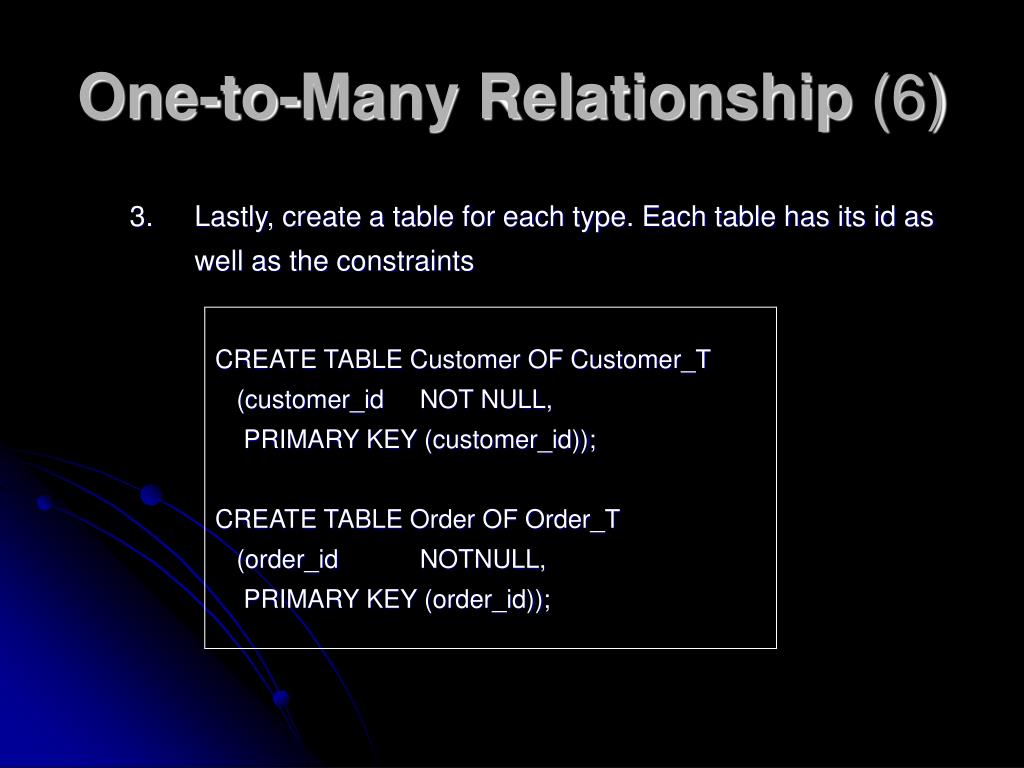 One-to-Many Relationship (6)

3. Lastly, create a table for each type. Each table has its id as well as the constraints

CREATE TABLE Customer OF Customer_T
(customer_id NOT NULL,
PRIMARY KEY (customer_id));

CREATE TABLE Order OF Order_T
(order_id NOTNULL,
PRIMARY KEY (order_id));